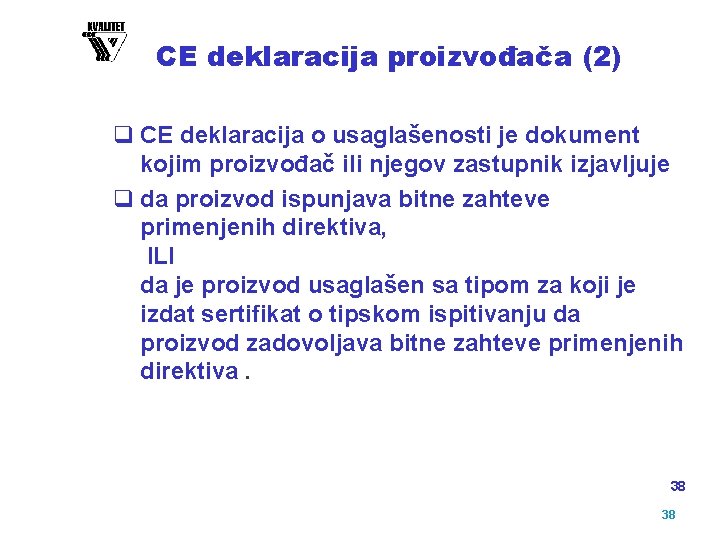 KVALITET

CE deklaracija proizvođača (2)

❑ CE deklaracija o usaglašenosti je dokument kojim proizvođač ili njegov zastupnik izjavljuje

❑ da proizvod ispunjava bitne zahteve primenjenih direktiva,
ILI
da je proizvod usaglašen sa tipom za koji je izdat sertifikat o tipskom ispitivanju da proizvod zadovoljava bitne zahteve primenjenih direktiva .

38

38